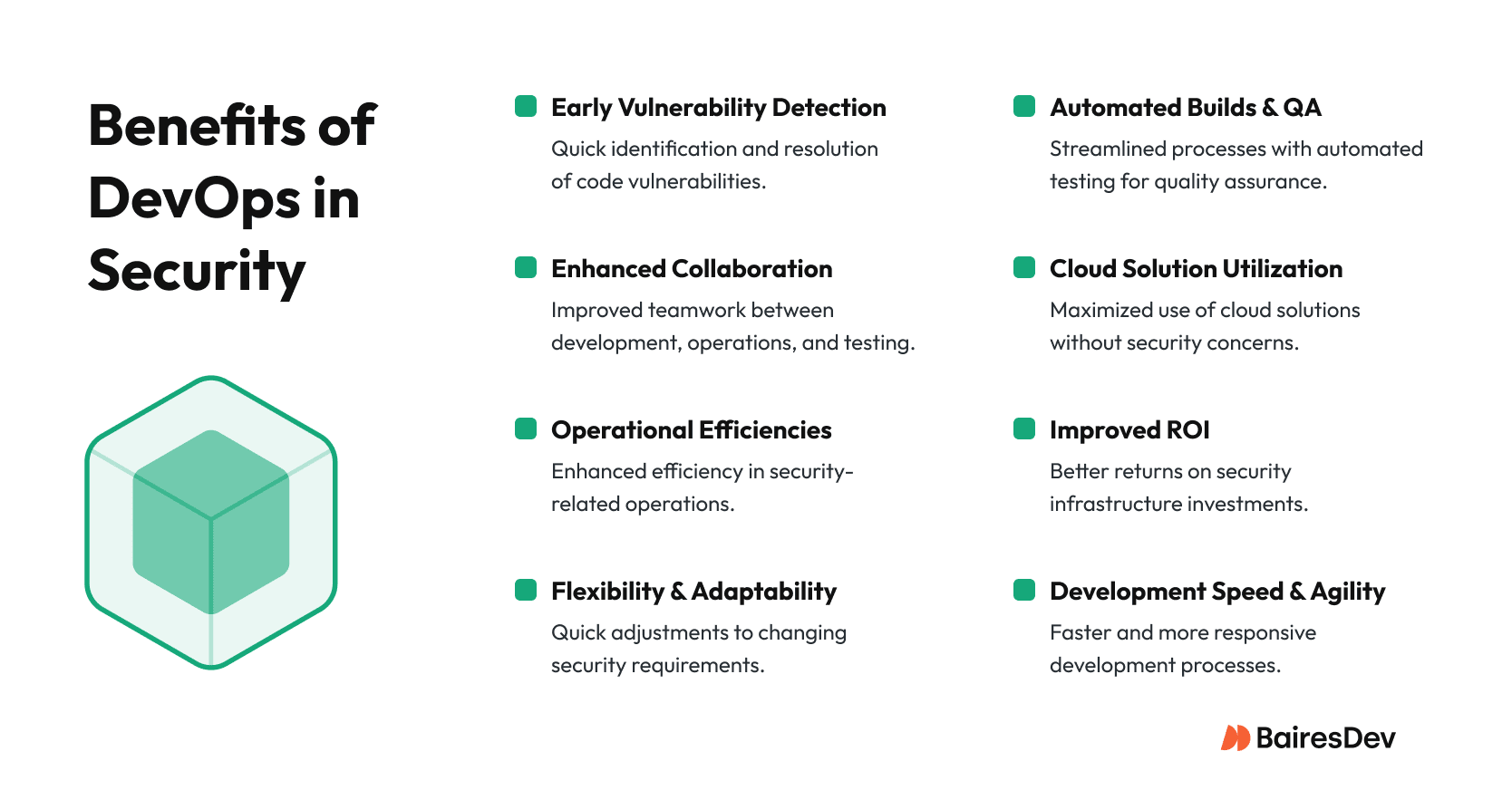 Benefits of DevOps in Security

Early Vulnerability Detection
Quick identification and resolution of code vulnerabilities.

Enhanced Collaboration
Improved teamwork between development, operations, and testing.

Operational Efficiencies
Enhanced efficiency in security-related operations.

Flexibility & Adaptability
Quick adjustments to changing security requirements.

Automated Builds & QA
Streamlined processes with automated testing for quality assurance.

Cloud Solution Utilization
Maximized use of cloud solutions without security concerns.

Improved ROI
Better returns on security infrastructure investments.

Development Speed & Agility
Faster and more responsive development processes.

BairesDev